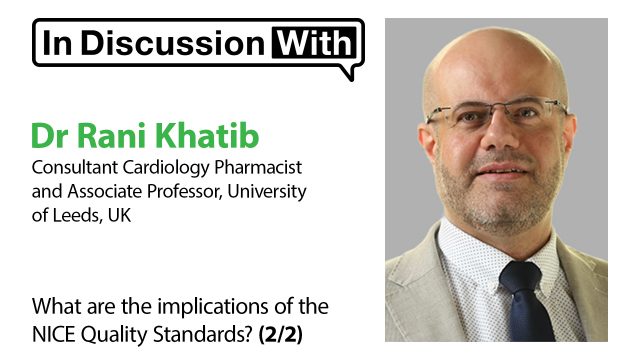 In Discussion With

Dr Rani Khatib

Consultant Cardiology Pharmacist and Associate Professor, University of Leeds, UK

What are the implications of the NICE Quality Standards? (2/2)